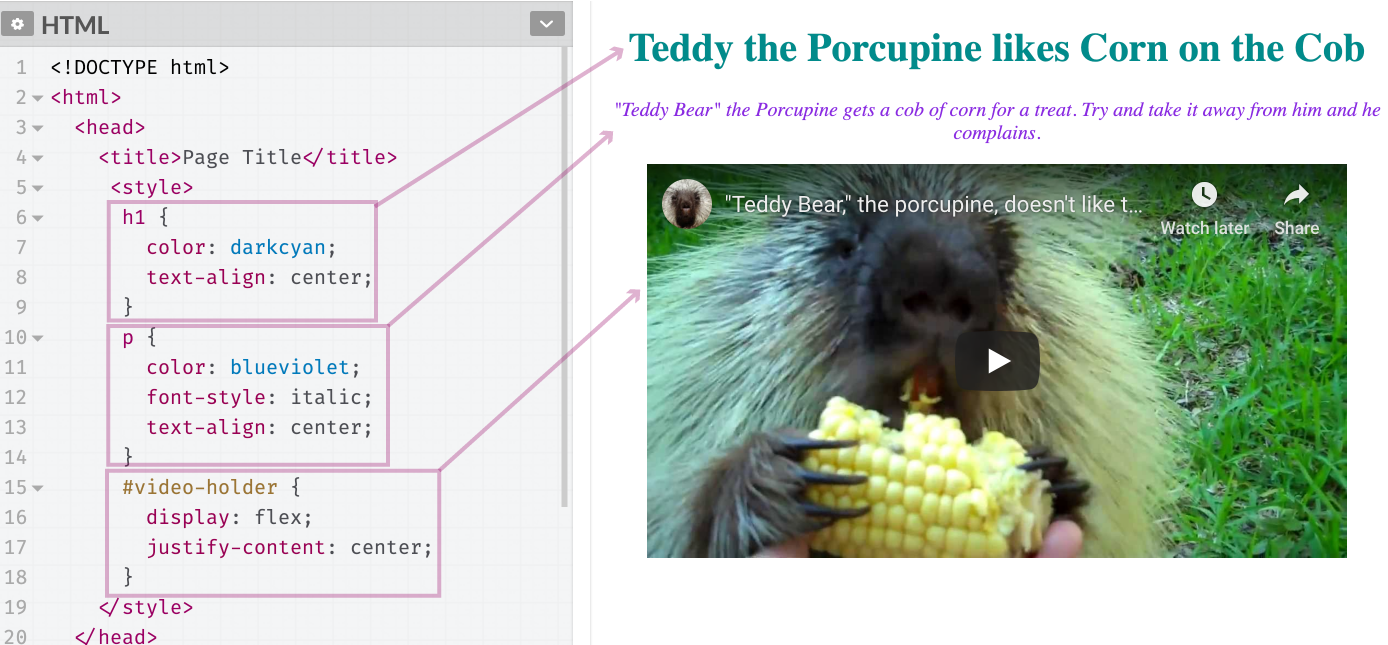 HTML

1 <!DOCTYPE html>
2 <html>
3 <head>
4 <title>Page Title</title>
5 <style>
6 h1 {
7 color: darkcyan;
8 text-align: center;
9 }
10 p {
11 color: blueviolet;
12 font-style: italic;
13 text-align: center;
14 }
15 #video-holder {
16 display: flex;
17 justify-content: center;
18 }
19 </style>
20 </head>

Teddy the Porcupine likes Corn on the Cob

"Teddy Bear" the Porcupine gets a cob of corn for a treat. Try and take it away from him and he complains.

"Teddy Bear," the porcupine, doesn't like t...

Watch later

Share